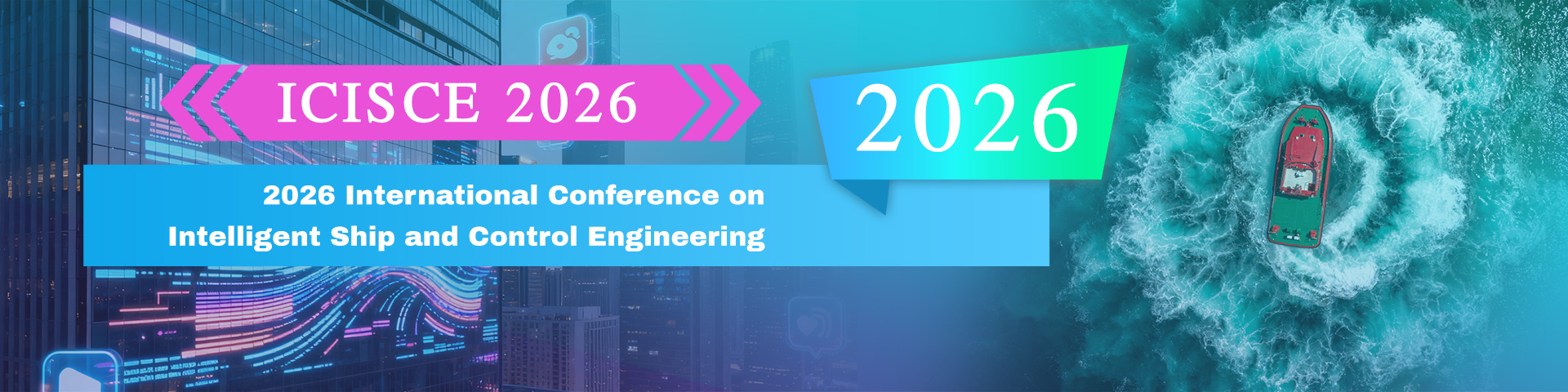 ICISCE 2026

2026

2026 International Conference on Intelligent Ship and Control Engineering